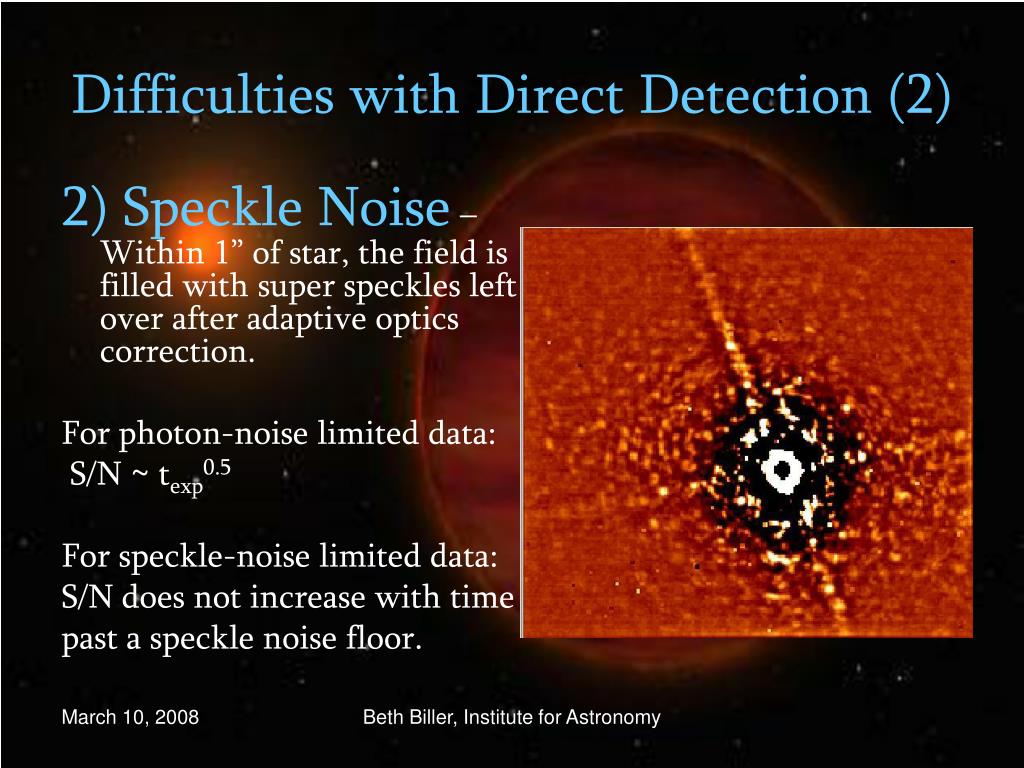 Difficulties with Direct Detection (2)

2) Speckle Noise – Within 1” of star, the field is filled with super speckles left over after adaptive optics correction.

For photon-noise limited data:
S/N ~ $t_{exp}^{0.5}$

For speckle-noise limited data:
S/N does not increase with time past a speckle noise floor.

March 10, 2008

Beth Biller, Institute for Astronomy